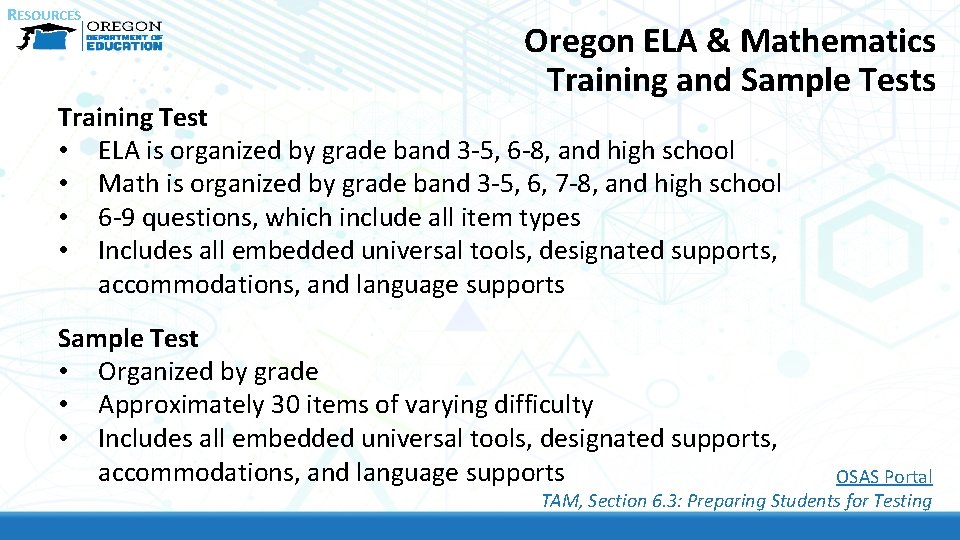 RESOURCES

OREGON DEPARTMENT OF EDUCATION

Oregon ELA & Mathematics Training and Sample Tests

Training Test
• ELA is organized by grade band 3-5, 6-8, and high school
• Math is organized by grade band 3-5, 6, 7-8, and high school
• 6-9 questions, which include all item types
• Includes all embedded universal tools, designated supports, accommodations, and language supports

Sample Test
• Organized by grade
• Approximately 30 items of varying difficulty
• Includes all embedded universal tools, designated supports, accommodations, and language supports

OSAS Portal
TAM, Section 6.3: Preparing Students for Testing